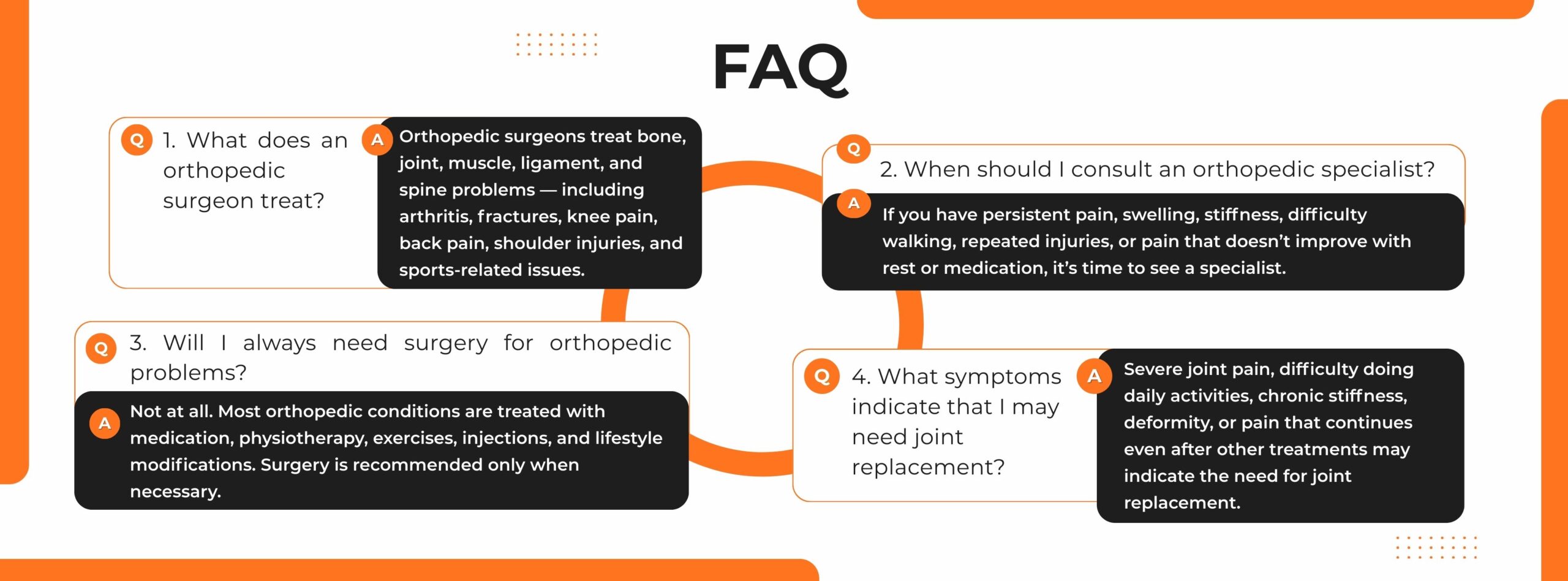 FAQ

Q 1. What does an orthopedic surgeon treat?

A Orthopedic surgeons treat bone, joint, muscle, ligament, and spine problems — including arthritis, fractures, knee pain, back pain, shoulder injuries, and sports-related issues.

Q 2. When should I consult an orthopedic specialist?

A If you have persistent pain, swelling, stiffness, difficulty walking, repeated injuries, or pain that doesn't improve with rest or medication, it's time to see a specialist.

Q 3. Will I always need surgery for orthopedic problems?

A Not at all. Most orthopedic conditions are treated with medication, physiotherapy, exercises, injections, and lifestyle modifications. Surgery is recommended only when necessary.

Q 4. What symptoms indicate that I may need joint replacement?

A Severe joint pain, difficulty doing daily activities, chronic stiffness, deformity, or pain that continues even after other treatments may indicate the need for joint replacement.